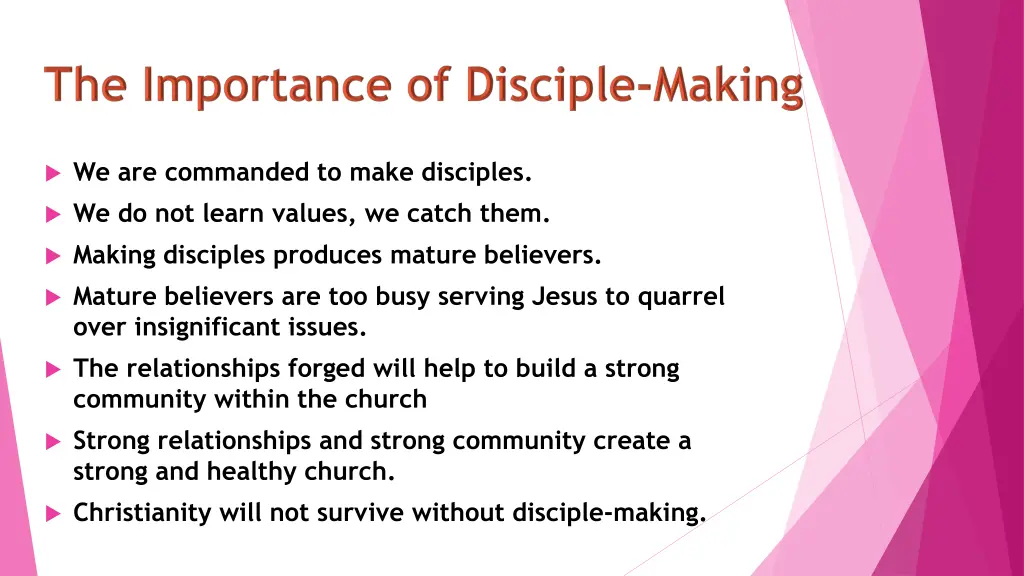 The Importance of Disciple-Making

We are commanded to make disciples.

We do not learn values, we catch them.

Making disciples produces mature believers.

Mature believers are too busy serving Jesus to quarrel over insignificant issues.

The relationships forged will help to build a strong community within the church

Strong relationships and strong community create a strong and healthy church.

Christianity will not survive without disciple-making.